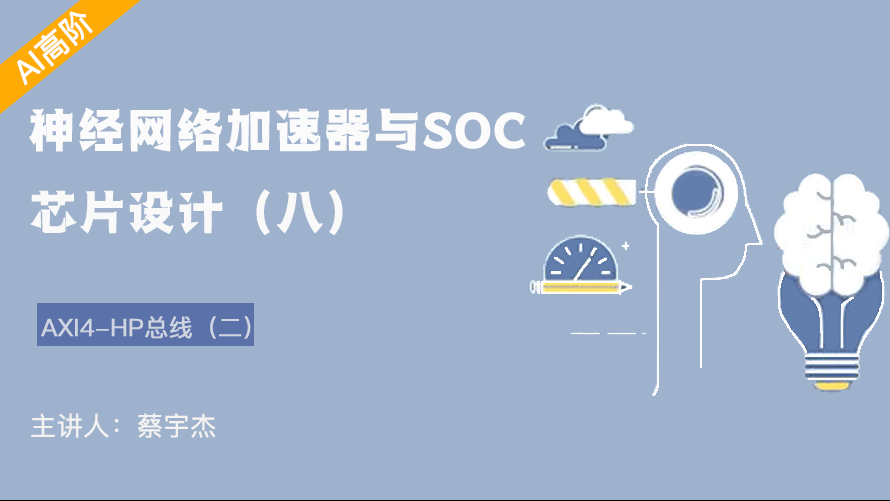 AI高阶

神经网络加速器与SOC芯片设计（八）

AXI4-HP总线（二）

主讲人：蔡宇杰